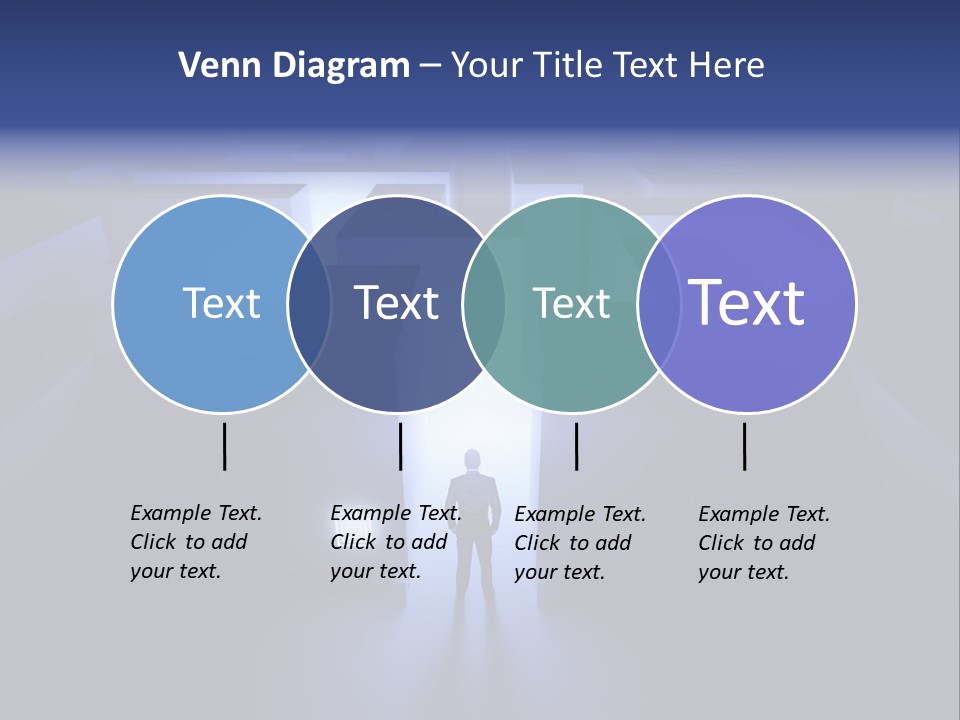 Venn Diagram – Your Title Text Here

Text

Text

Text

Text

Example Text. Click to add your text.

Example Text. Click to add your text.

Example Text. Click to add your text.

Example Text. Click to add your text.